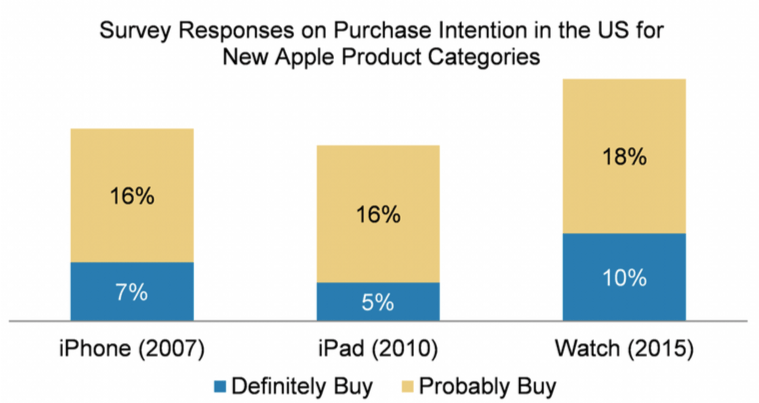 Survey Responses on Purchase Intention in the US for New Apple Product Categories

16%
7%
16%
5%
18%
10%

iPhone (2007)
iPad (2010)
Watch (2015)

Definitely Buy
Probably Buy